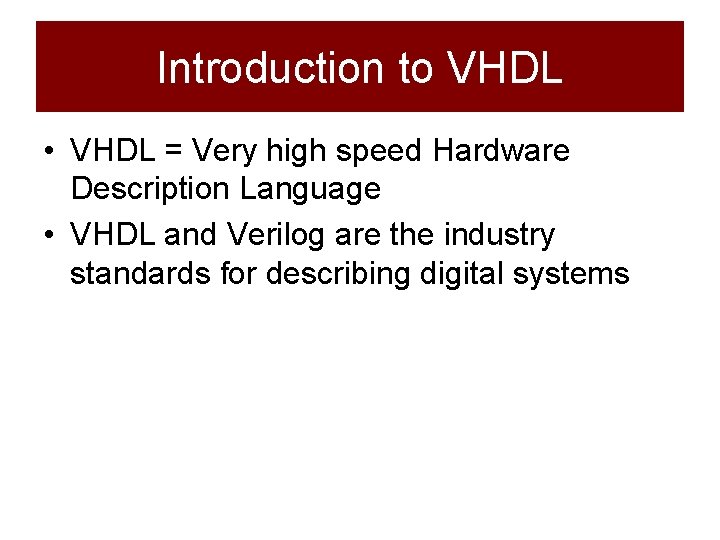 Introduction to VHDL

• VHDL = Very high speed Hardware Description Language
• VHDL and Verilog are the industry standards for describing digital systems